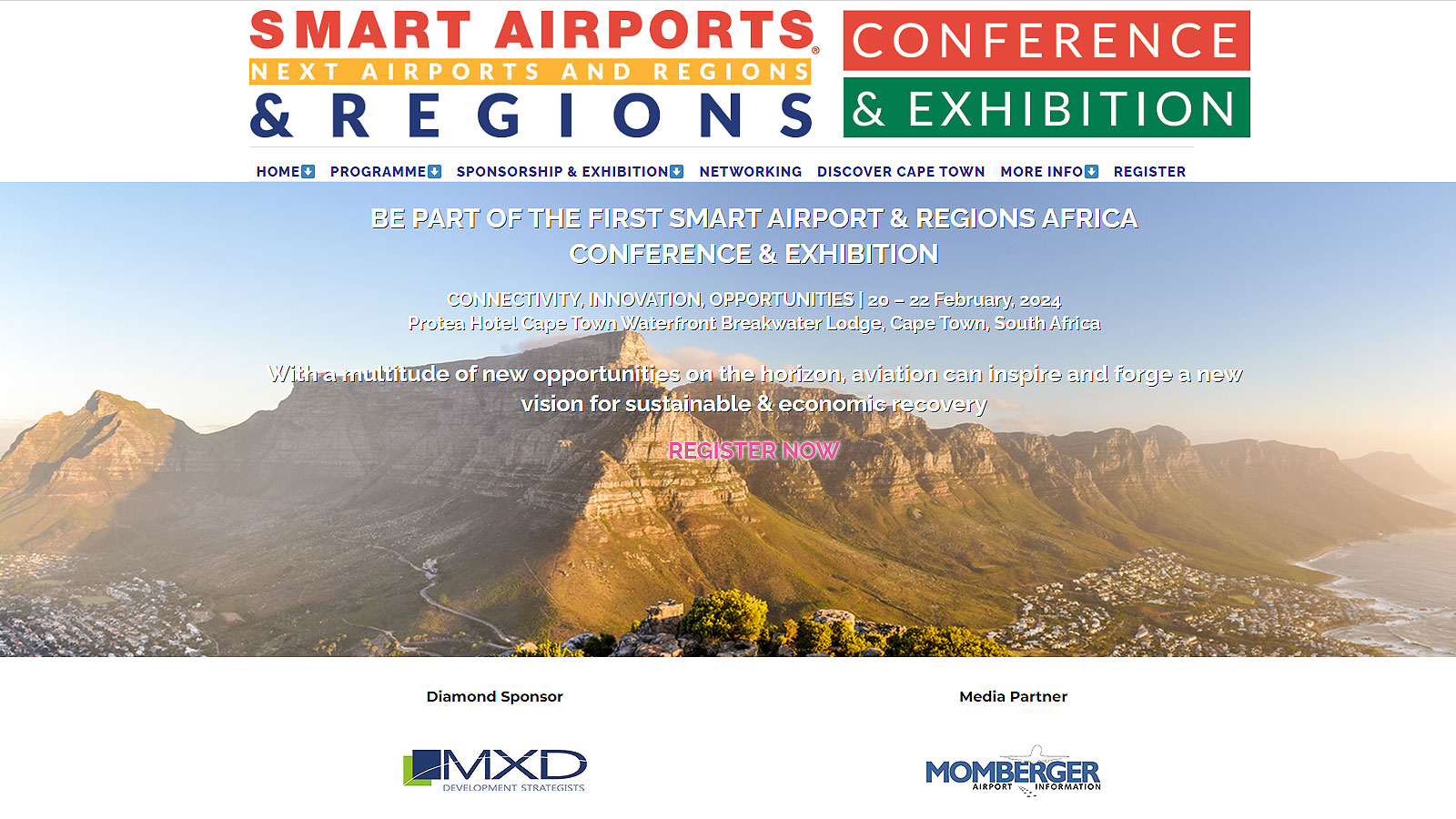 SMART AIRPORTS®
NEXT AIRPORTS AND REGIONS
& REGIONS

CONFERENCE
& EXHIBITION

HOME PROGRAMME SPONSORSHIP & EXHIBITION NETWORKING DISCOVER CAPE TOWN MORE INFO REGISTER

BE PART OF THE FIRST SMART AIRPORT & REGIONS AFRICA CONFERENCE & EXHIBITION

CONNECTIVITY, INNOVATION, OPPORTUNITIES | 20 – 22 February, 2024
Protea Hotel Cape Town Waterfront Breakwater Lodge, Cape Town, South Africa

With a multitude of new opportunities on the horizon, aviation can inspire and forge a new vision for sustainable & economic recovery

REGISTER NOW

Diamond Sponsor

MXD
DEVELOPMENT STRATEGISTS

Media Partner

MOMBERGER
AIRPORT INFORMATION